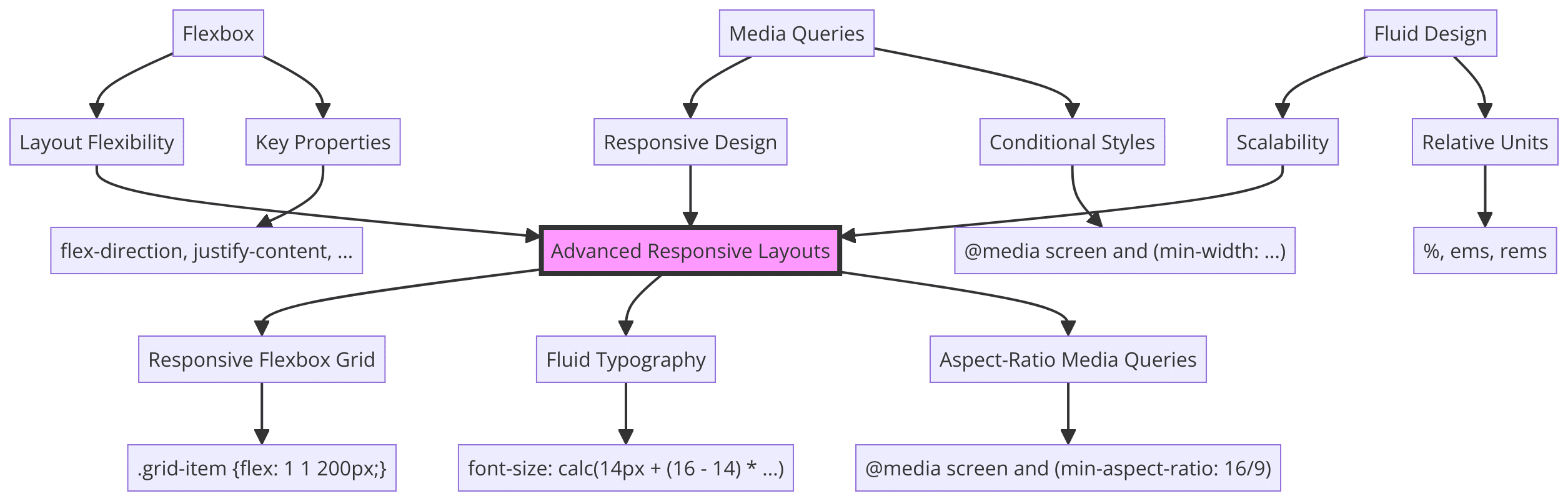 Flexbox

Media Queries

Fluid Design

Layout Flexibility

Key Properties

Responsive Design

Conditional Styles

Scalability

Relative Units

flex-direction, justify-content, ...

Advanced Responsive Layouts

@media screen and (min-width: ...)

%, ems, rems

Responsive Flexbox Grid

Fluid Typography

Aspect-Ratio Media Queries

.grid-item {flex: 1 1 200px;}

font-size: calc(14px + (16 - 14) * ...)

@media screen and (min-aspect-ratio: 16/9)